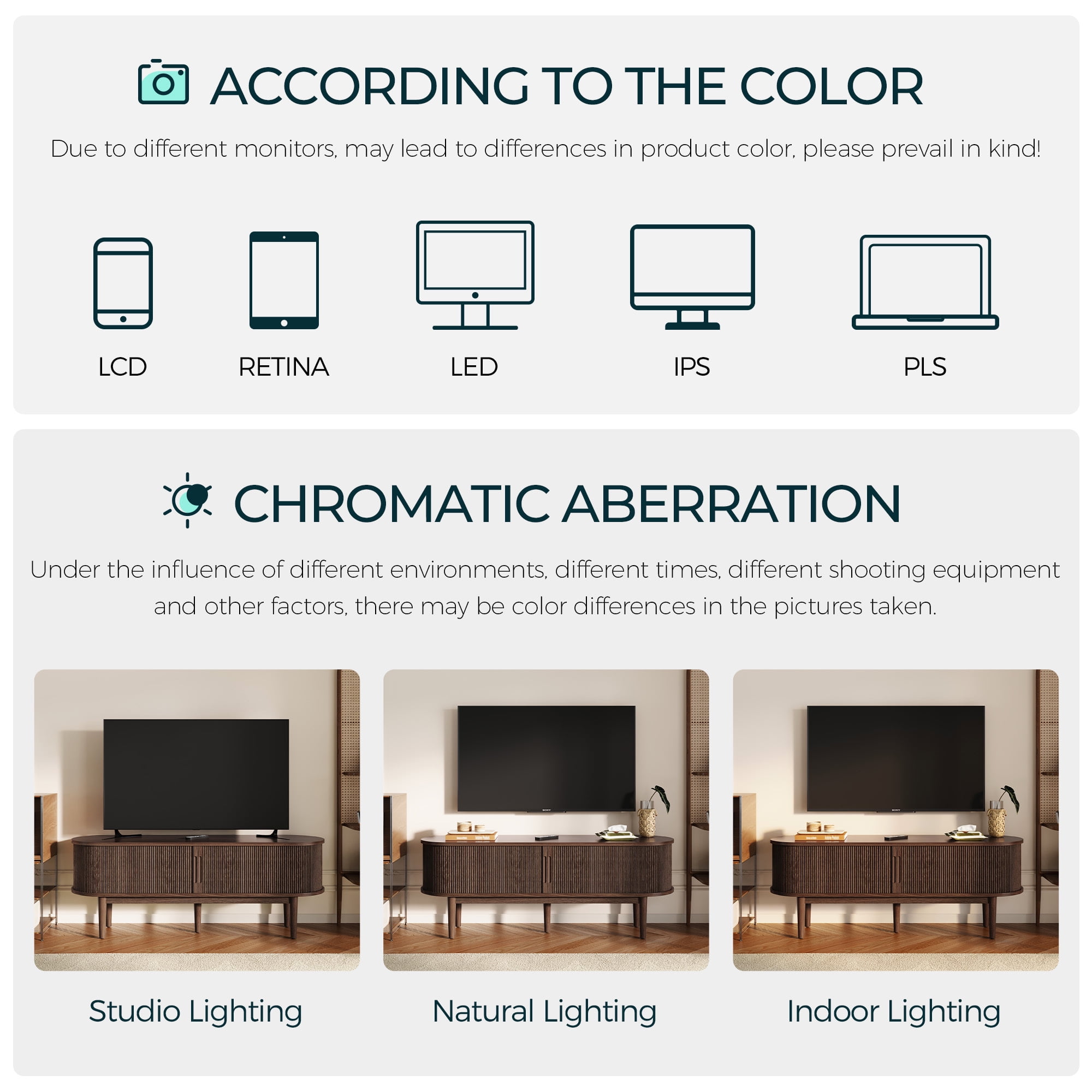 ACCORDING TO THE COLOR

Due to different monitors, may lead to differences in product color, please prevail in kind!

LCD

RETINA

LED

IPS

PLS

CHROMATIC ABERRATION

Under the influence of different environments, different times, different shooting equipment and other factors, there may be color differences in the pictures taken.

Studio Lighting

Natural Lighting

Indoor Lighting